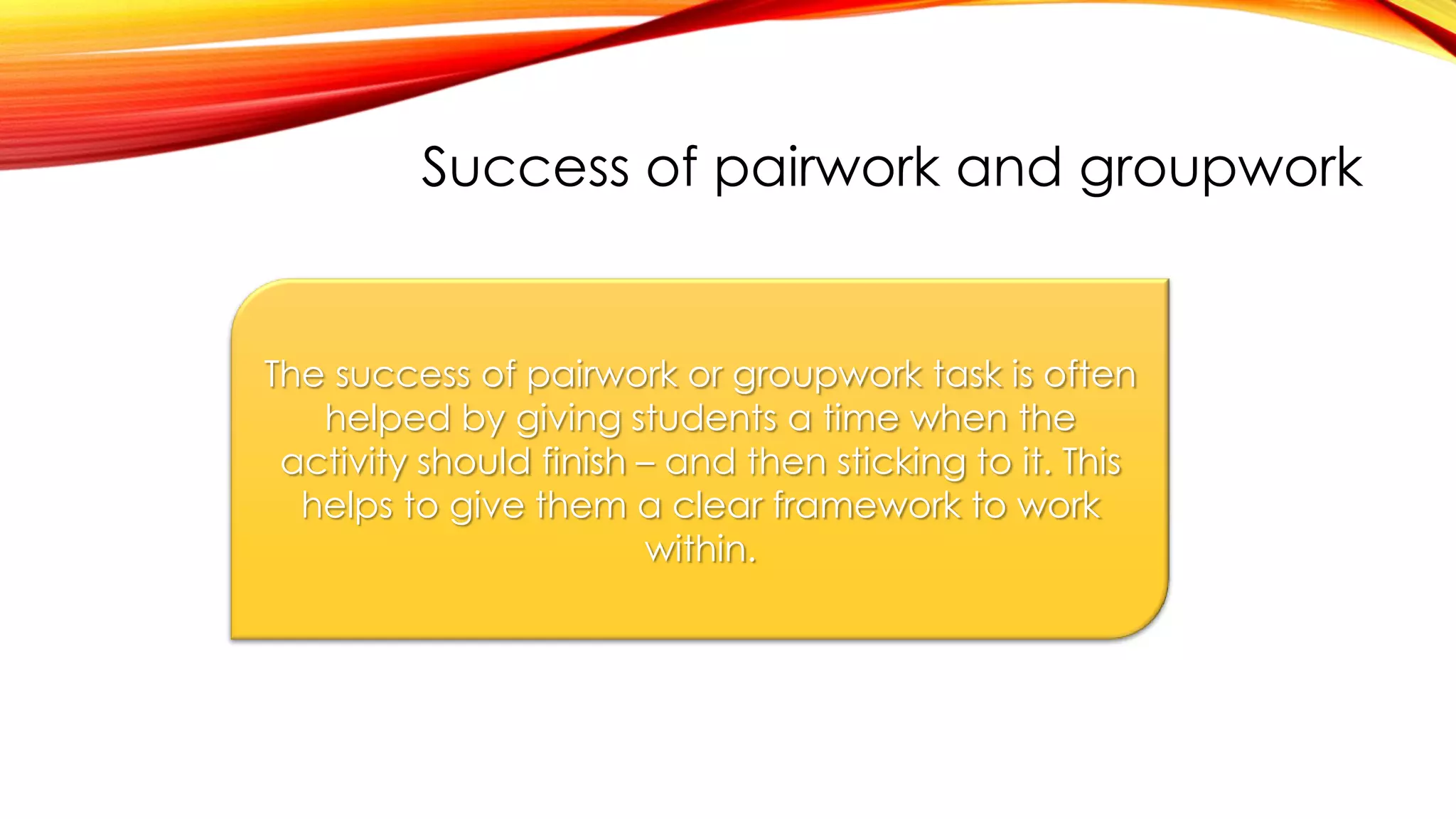 Success of pairwork and groupwork

The success of pairwork or groupwork task is often helped by giving students a time when the activity should finish – and then sticking to it. This helps to give them a clear framework to work within.